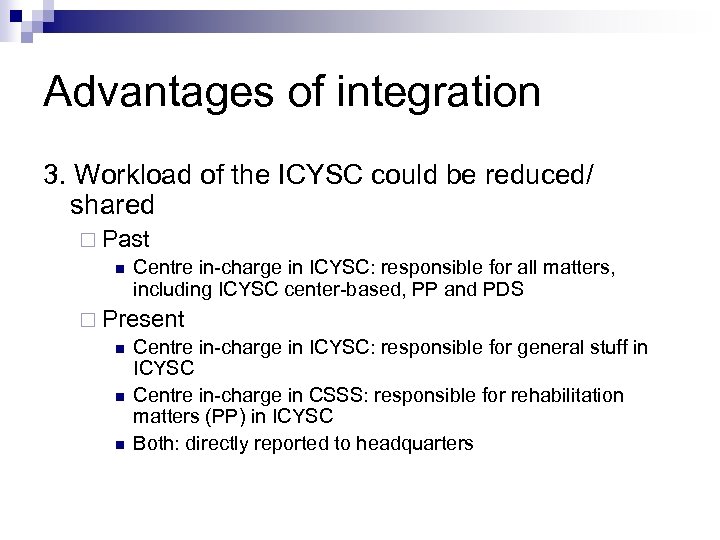 Advantages of integration

3. Workload of the ICYSC could be reduced/ shared

Past

Centre in-charge in ICYSC: responsible for all matters, including ICYSC center-based, PP and PDS

Present

Centre in-charge in ICYSC: responsible for general stuff in ICYSC

Centre in-charge in CSSS: responsible for rehabilitation matters (PP) in ICYSC

Both: directly reported to headquarters